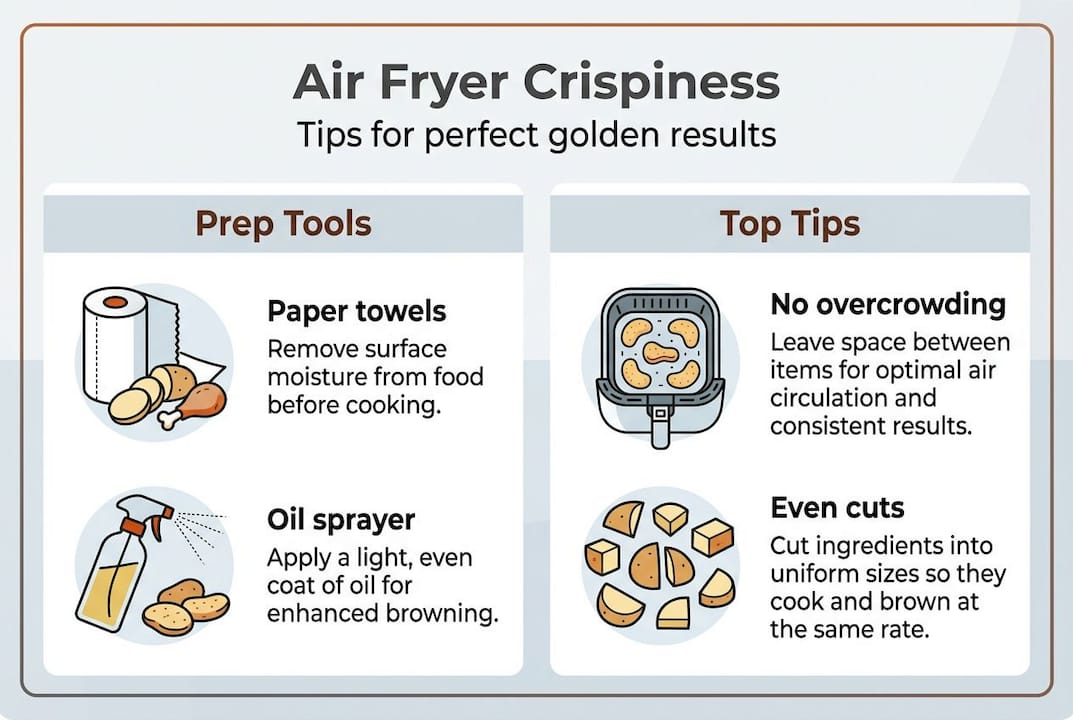 Air Fryer Crispiness
Tips for perfect golden results

Prep Tools

Paper towels
Remove surface moisture from food before cooking.

Oil sprayer
Apply a light, even coat of oil for enhanced browning.

Top Tips

No overcrowding
Leave space between items for optimal air circulation and consistent results.

Even cuts
Cut ingredients into uniform sizes so they cook and brown at the same rate.